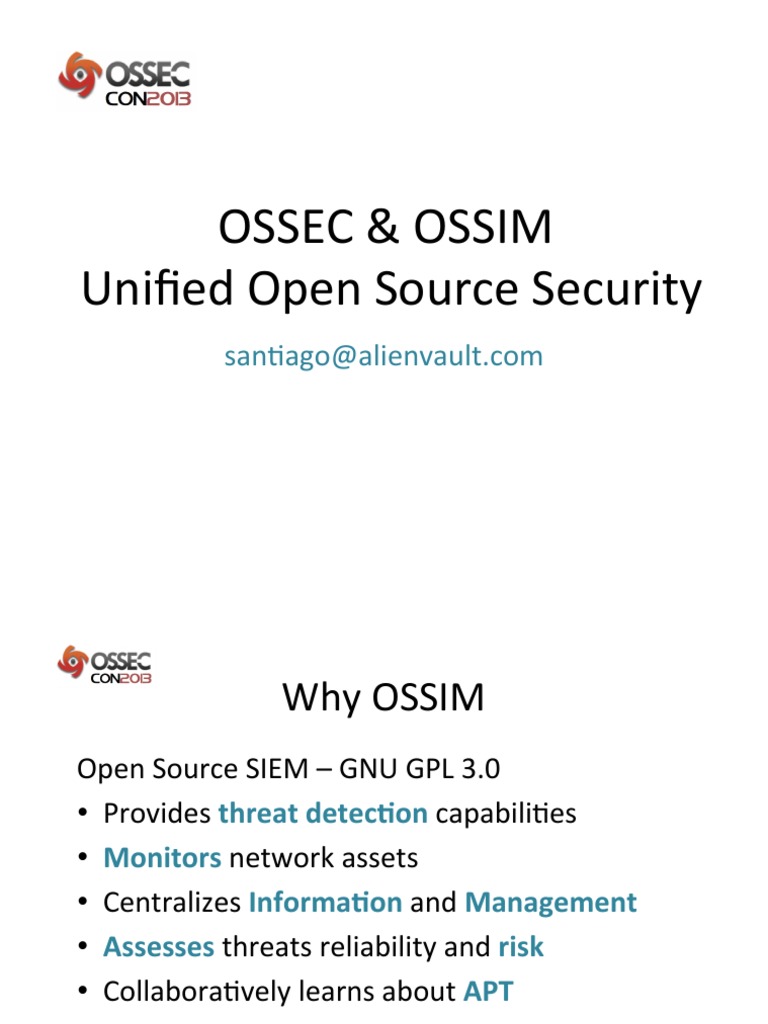 OSSEC CON2013

OSSEC & OSSIM
Unified Open Source Security

santiago@alienvault.com

OSSEC CON2013

Why OSSIM

Open Source SIEM – GNU GPL 3.0
• Provides threat detection capabilities
• Monitors network assets
• Centralizes Information and Management
• Assesses threats reliability and risk
• Collaboratively learns about APT